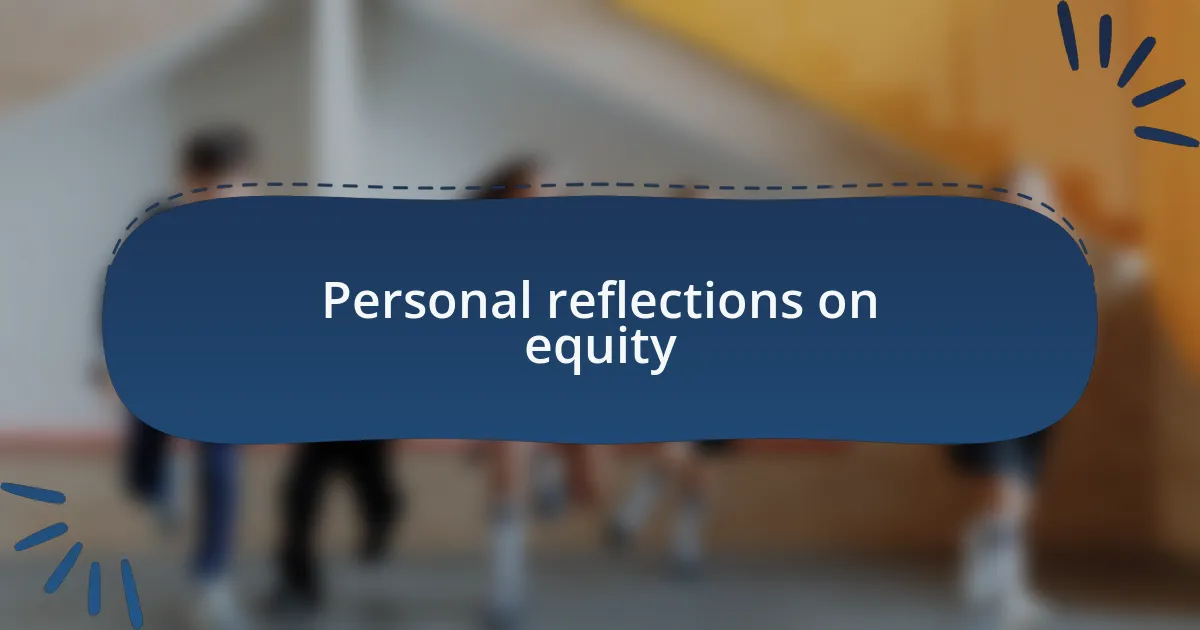 Personal reflections on equity